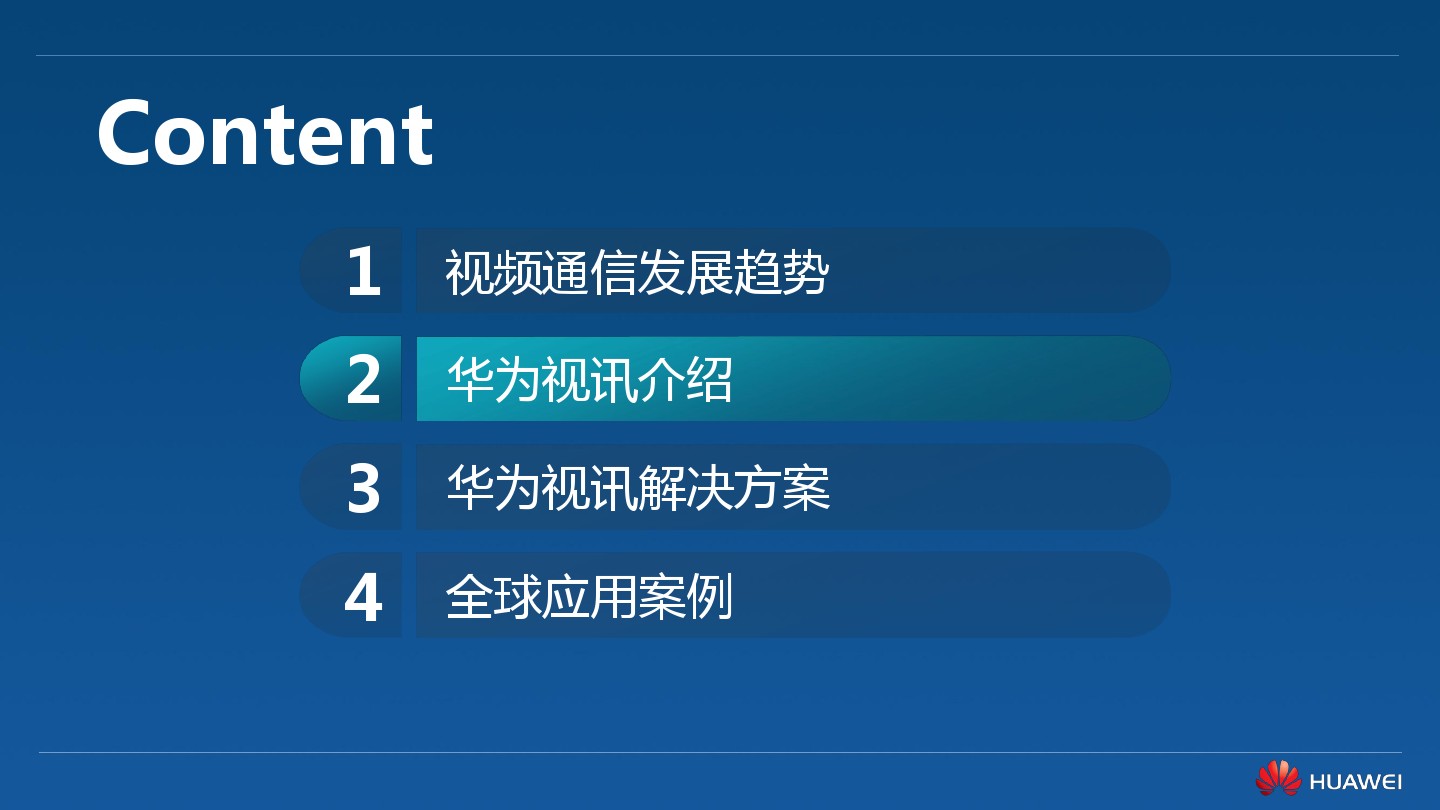 Content

1 视频通信发展趋势

2 华为视讯介绍

3 华为视讯解决方案

4 全球应用案例

HUAWEI